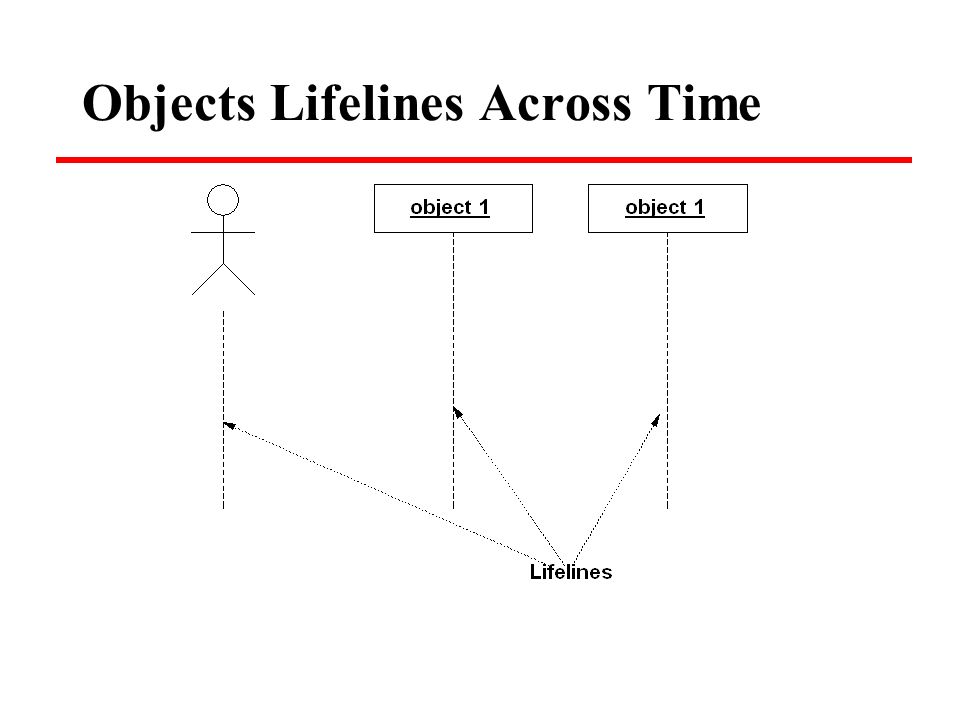 Objects Lifelines Across Time

object 1

object 1

Lifelines